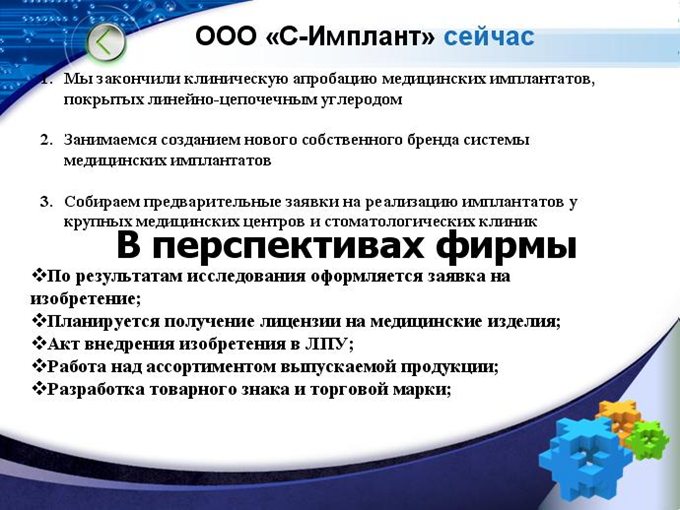 ООО «С-Имплант» сейчас

1. Мы закончили клиническую апробацию медицинских имплантатов, покрытых линейно-цепочечным углеродом

2. Занимаемся созданием нового собственного бренда системы медицинских имплантатов

3. Собираем предварительные заявки на реализацию имплантатов у крупных медицинских центров и стоматологических клиник

В перспективах фирмы

❖По результатам исследования оформляется заявка на изобретение;
❖Планируется получение лицензии на медицинские изделия;
❖Акт внедрения изобретения в ЛПУ;
❖Работа над ассортиментом выпускаемой продукции;
❖Разработка товарного знака и торговой марки;